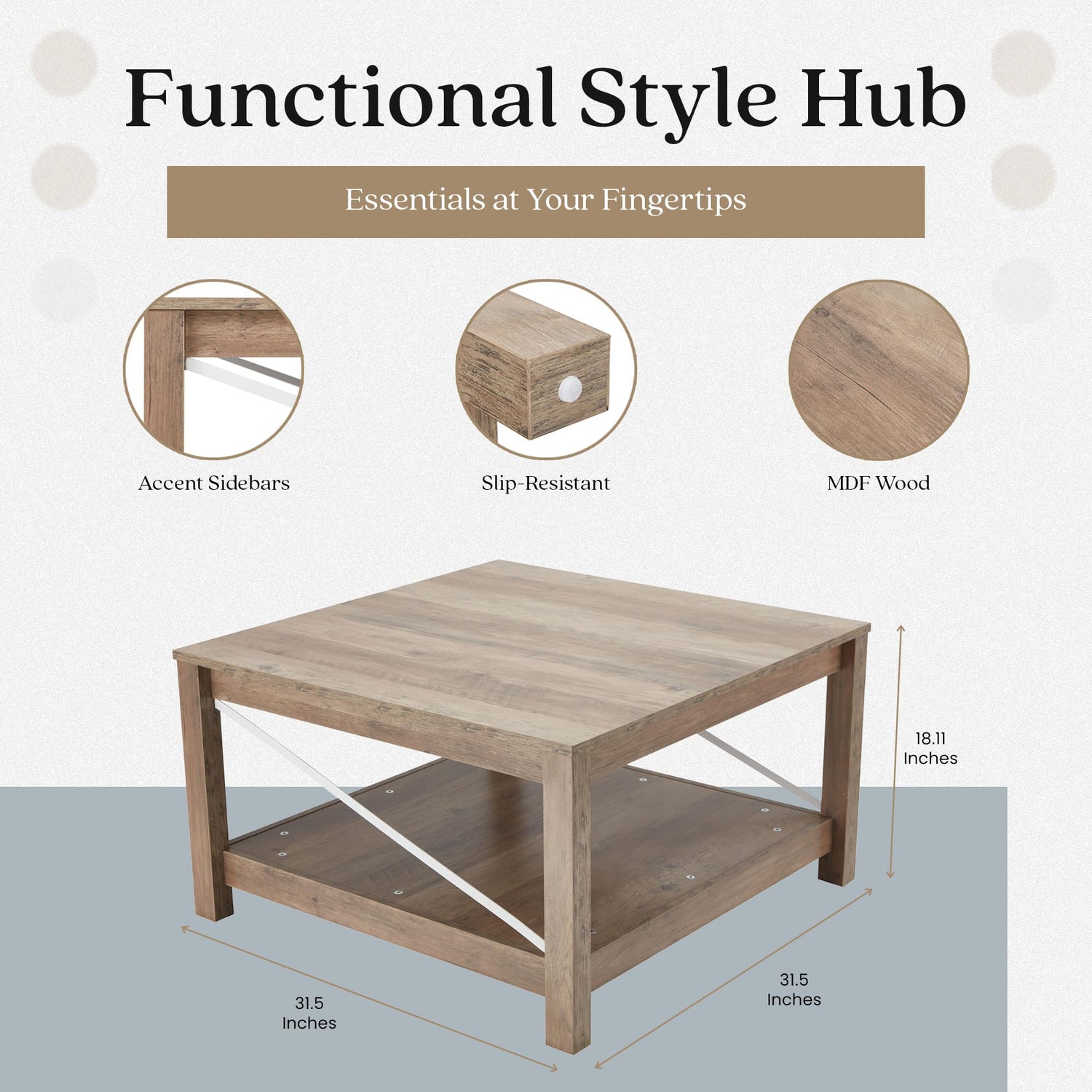 Functional Style Hub

Essentials at Your Fingertips

Accent Sidebars

Slip-Resistant

MDF Wood

18.11 Inches

31.5 Inches

31.5 Inches